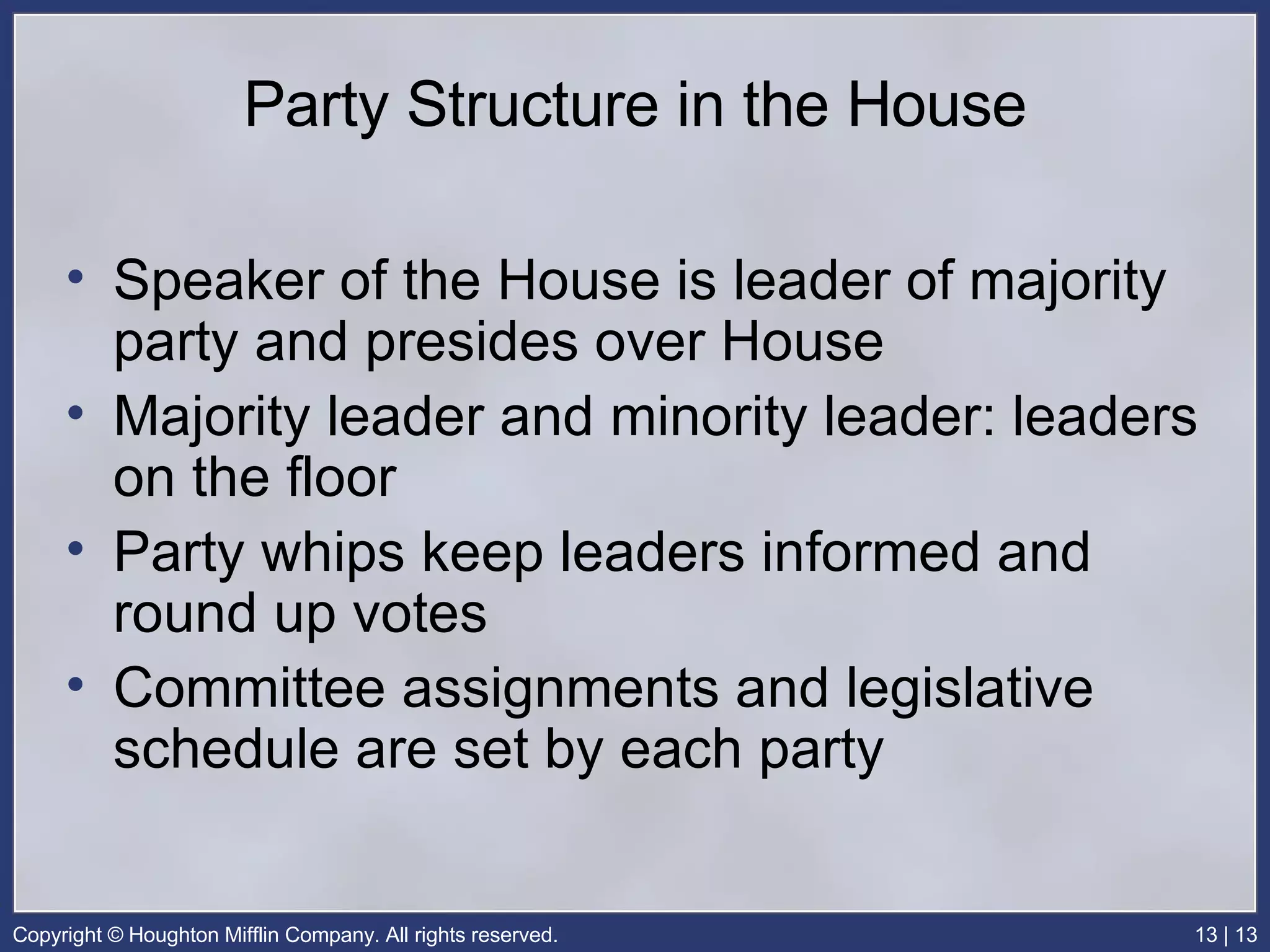 Party Structure in the House

• Speaker of the House is leader of majority party and presides over House
• Majority leader and minority leader: leaders on the floor
• Party whips keep leaders informed and round up votes
• Committee assignments and legislative schedule are set by each party

Copyright © Houghton Mifflin Company. All rights reserved.

13 | 13